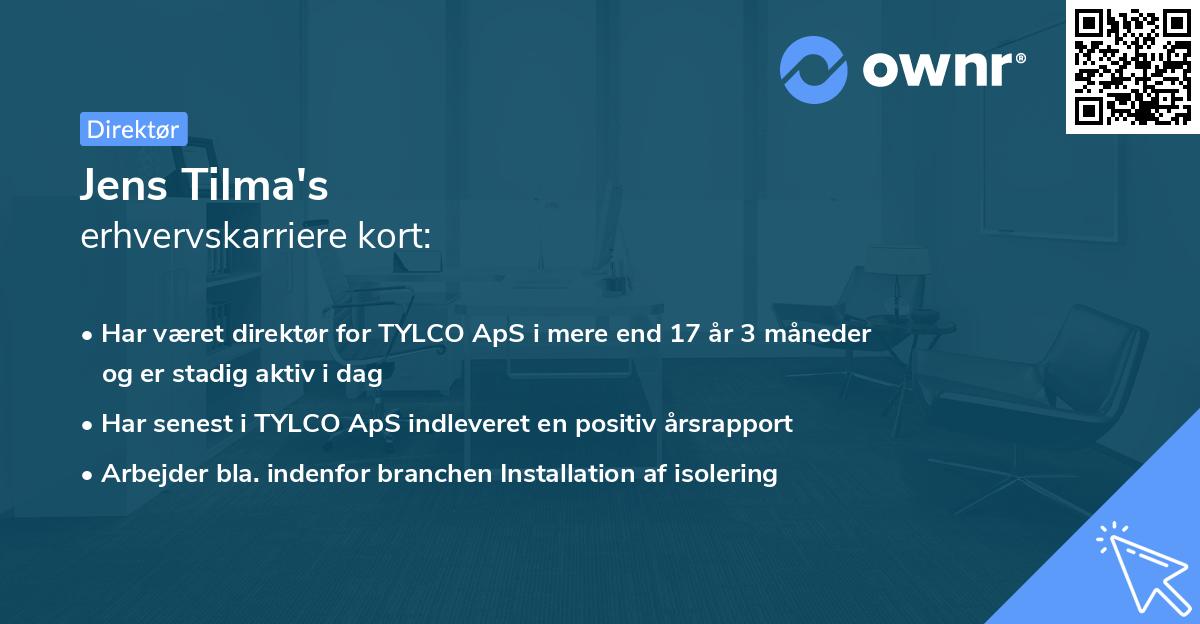 ownr®

Direktør

Jens Tilma's
erhvervskarriere kort:

• Har været direktør for TYLCO ApS i mere end 17 år 3 måneder og er stadig aktiv i dag
• Har senest i TYLCO ApS indleveret en positiv årsrapport
• Arbejder bla. indenfor branchen Installation af isolering